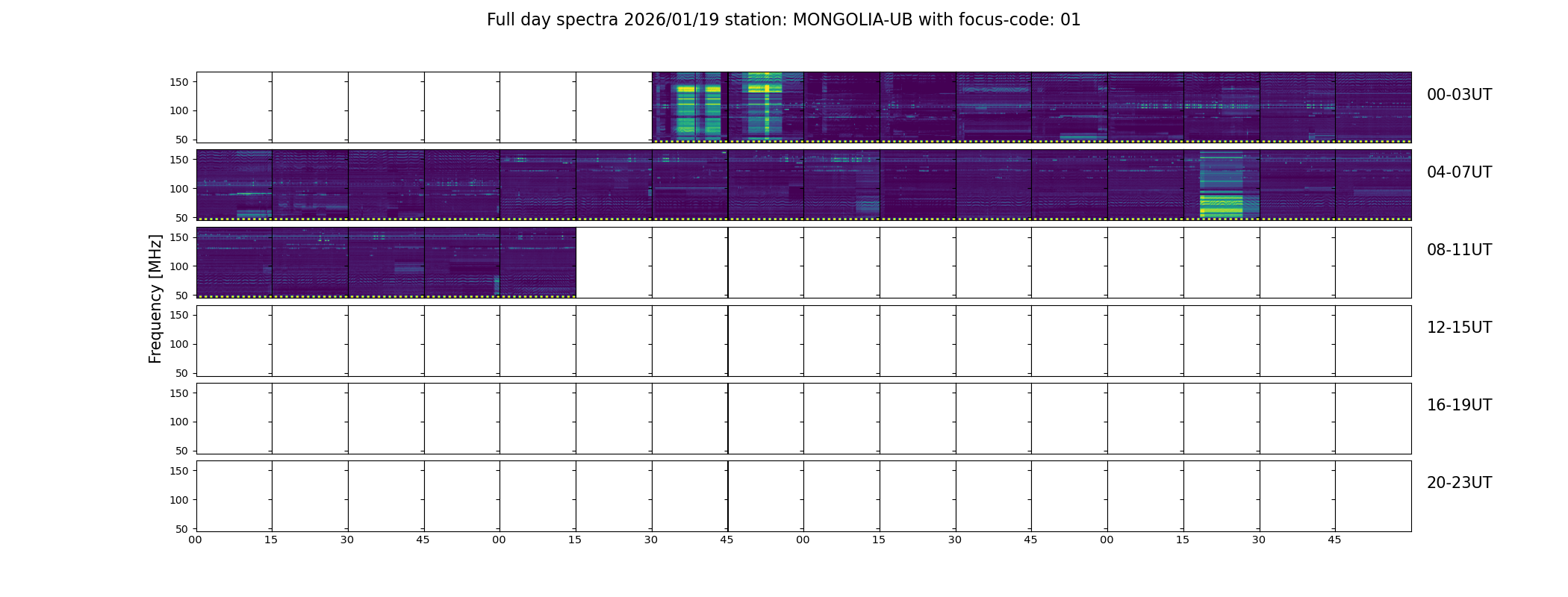 Full day spectra 2026/01/19 station: MONGOLIA-UB with focus-code: 01

Frequency [MHz]

150
100
50
00-03UT

150
100
50
04-07UT

150
100
50
08-11UT

150
100
50
12-15UT

150
100
50
16-19UT

150
100
50
20-23UT

00 15 30 45 00 15 30 45 00 15 30 45 00 15 30 45